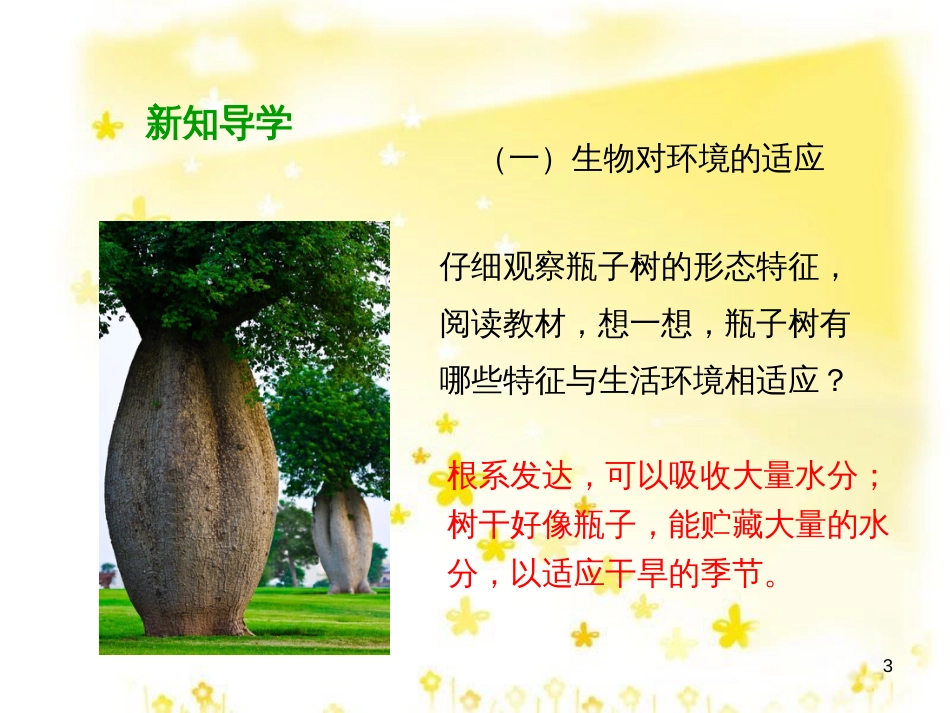 新知导学

（一）生物对环境的适应

仔细观察瓶子树的形态特征，阅读教材，想一想，瓶子树有哪些特征与生活环境相适应？

根系发达，可以吸收大量水分；树干好像瓶子，能贮藏大量的水分，以适应干旱的季节。

3